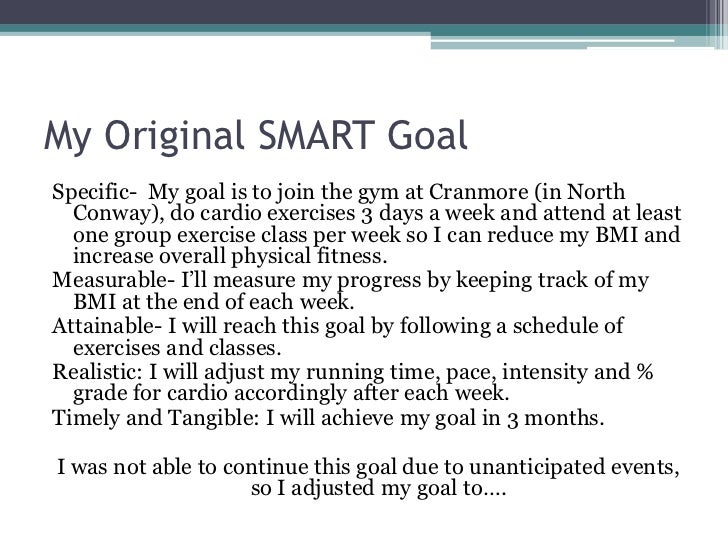 My Original SMART Goal

Specific- My goal is to join the gym at Cranmore (in North Conway), do cardio exercises 3 days a week and attend at least one group exercise class per week so I can reduce my BMI and increase overall physical fitness.
Measurable- I'll measure my progress by keeping track of my BMI at the end of each week.
Attainable- I will reach this goal by following a schedule of exercises and classes.
Realistic: I will adjust my running time, pace, intensity and % grade for cardio accordingly after each week.
Timely and Tangible: I will achieve my goal in 3 months.

I was not able to continue this goal due to unanticipated events, so I adjusted my goal to....